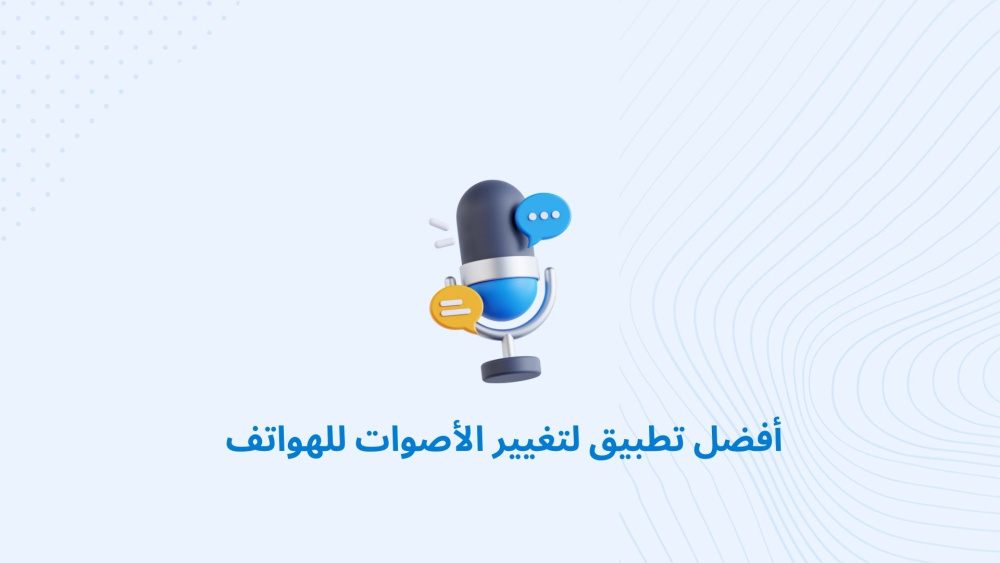 أفضل تطبيق لتغيير الأصوات للهواتف